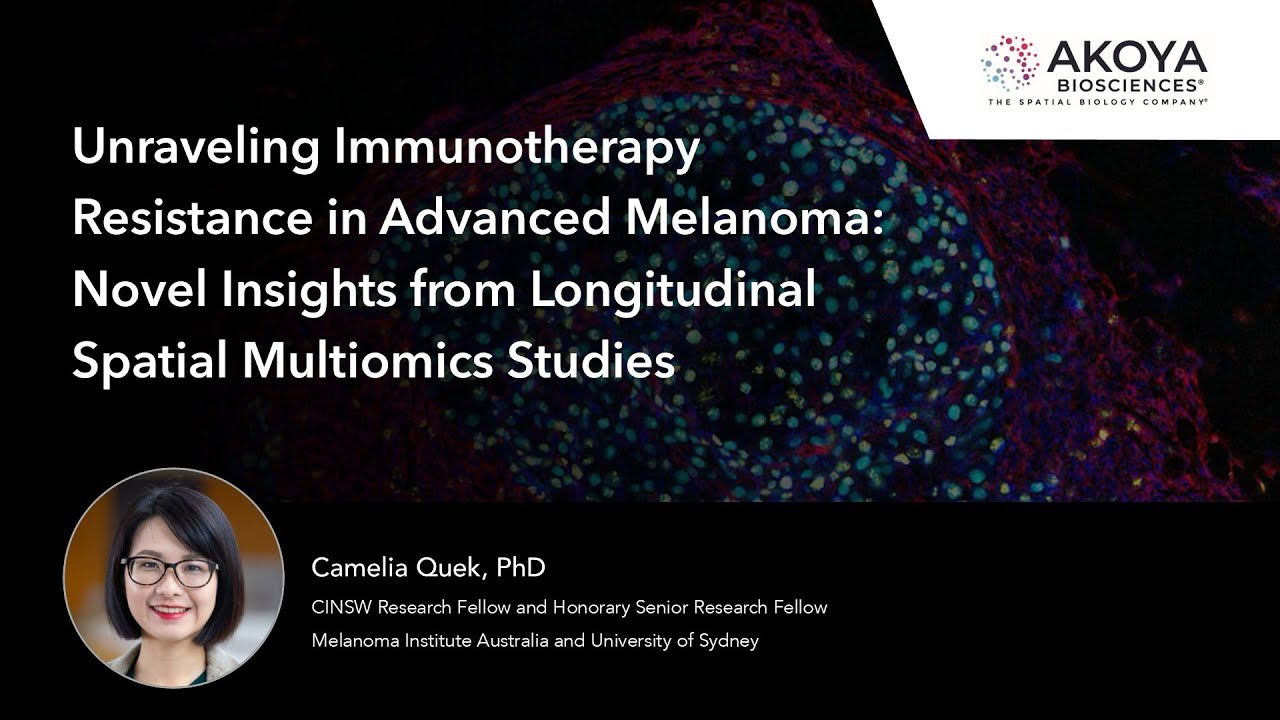 AKOYA
BIOSCIENCES®
THE SPATIAL BIOLOGY COMPANY®

Unraveling Immunotherapy Resistance in Advanced Melanoma: Novel Insights from Longitudinal Spatial Multiomics Studies

Camelia Quek, PhD
CINSW Research Fellow and Honorary Senior Research Fellow
Melanoma Institute Australia and University of Sydney